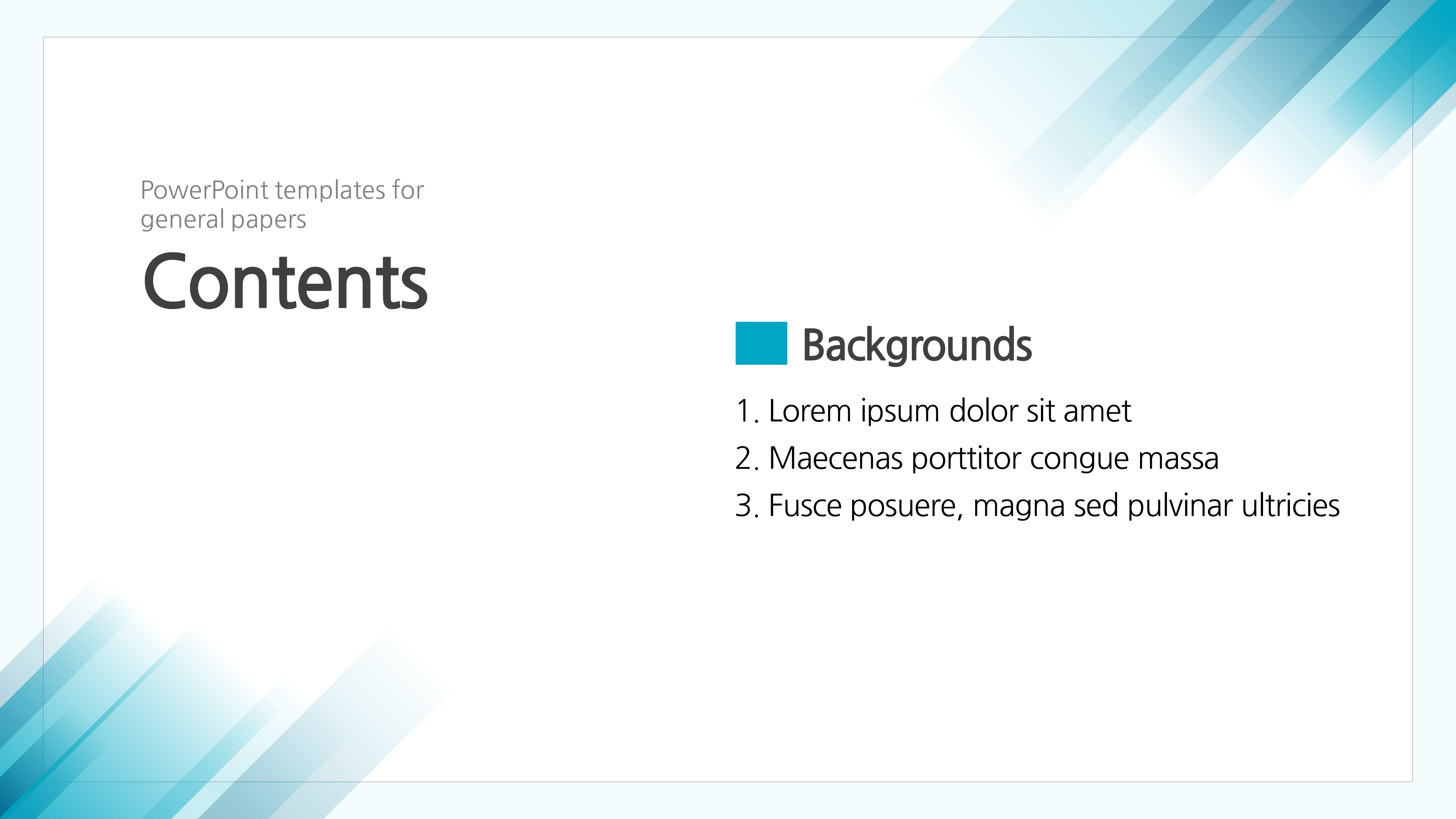 PowerPoint templates for general papers

Contents

Backgrounds

1. Lorem ipsum dolor sit amet
2. Maecenas porttitor congue massa
3. Fusce posuere, magna sed pulvinar ultricies